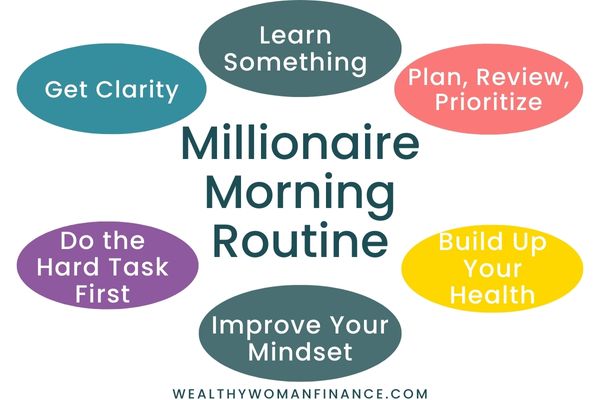 Learn Something

Get Clarity

Plan, Review, Prioritize

Millionaire Morning Routine

Do the Hard Task First

Build Up Your Health

Improve Your Mindset

WEALTHYWOMANFINANCE.COM